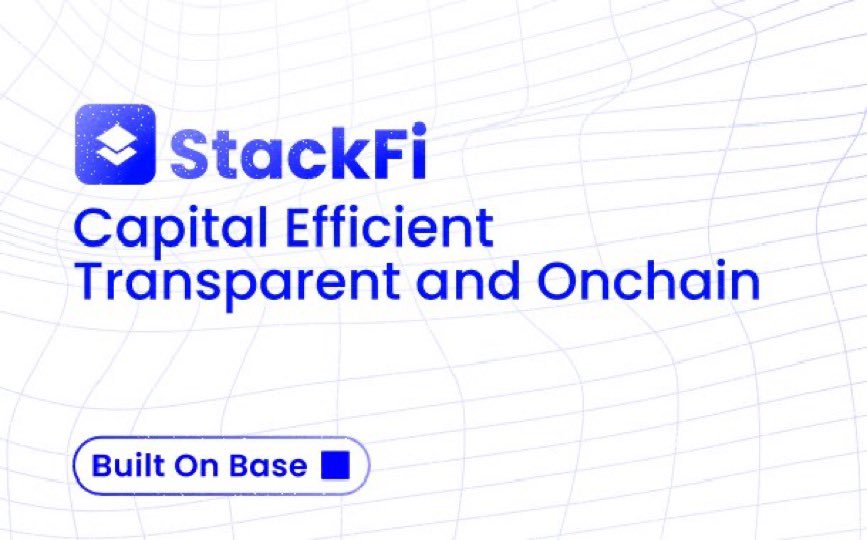 StackFi
Capital Efficient
Transparent and Onchain

Built On Base